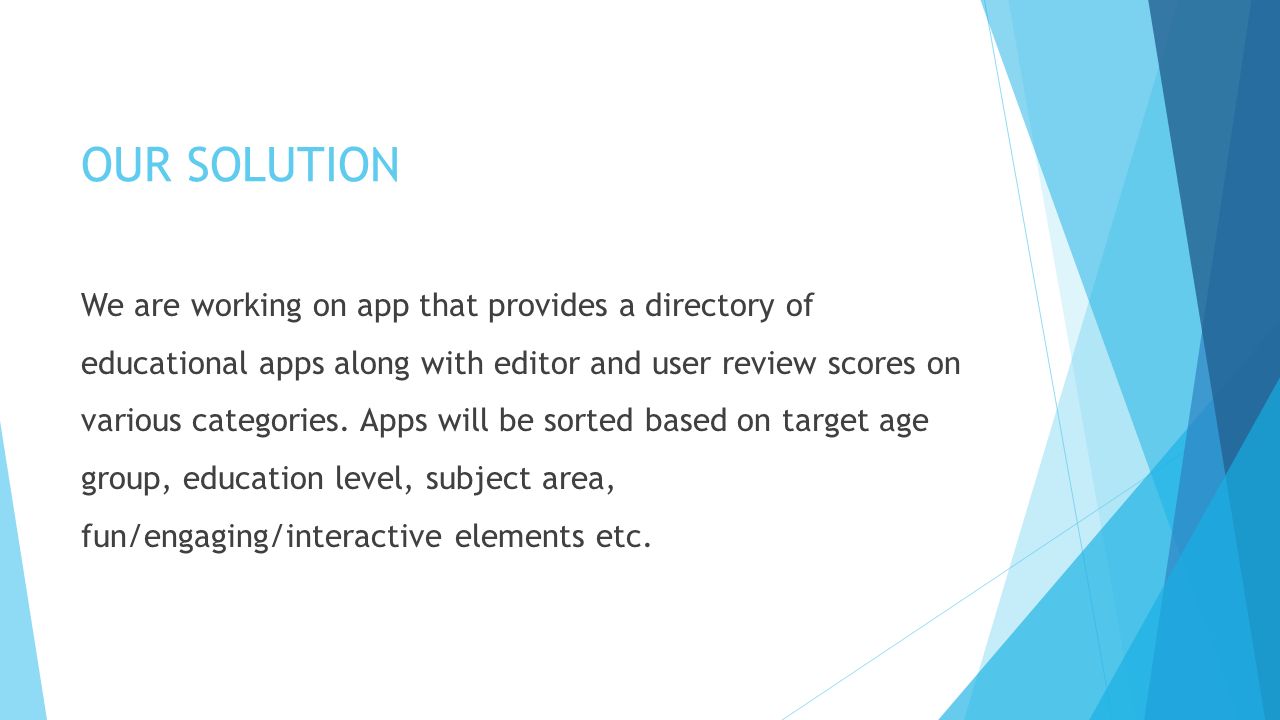 OUR SOLUTION

We are working on app that provides a directory of educational apps along with editor and user review scores on various categories. Apps will be sorted based on target age group, education level, subject area, fun/engaging/interactive elements etc.